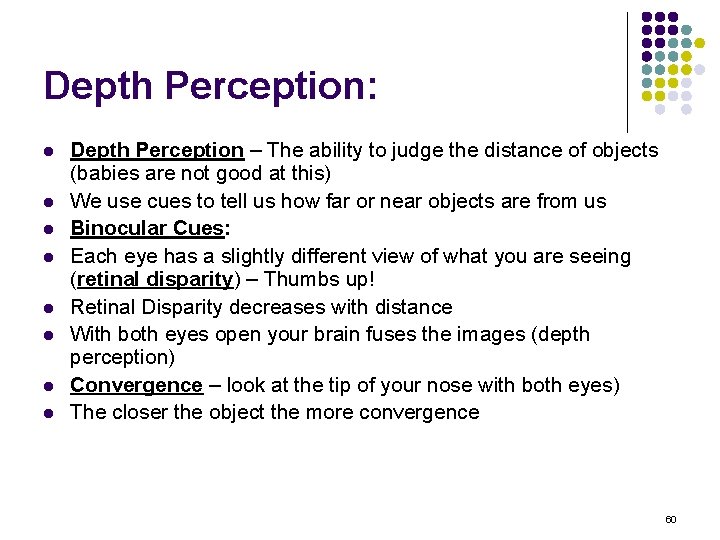 Depth Perception:

- Depth Perception – The ability to judge the distance of objects (babies are not good at this)
- We use cues to tell us how far or near objects are from us
- Binocular Cues:
- Each eye has a slightly different view of what you are seeing (retinal disparity) – Thumbs up!
- Retinal Disparity decreases with distance
- With both eyes open your brain fuses the images (depth perception)
- Convergence – look at the tip of your nose with both eyes)
- The closer the object the more convergence

60